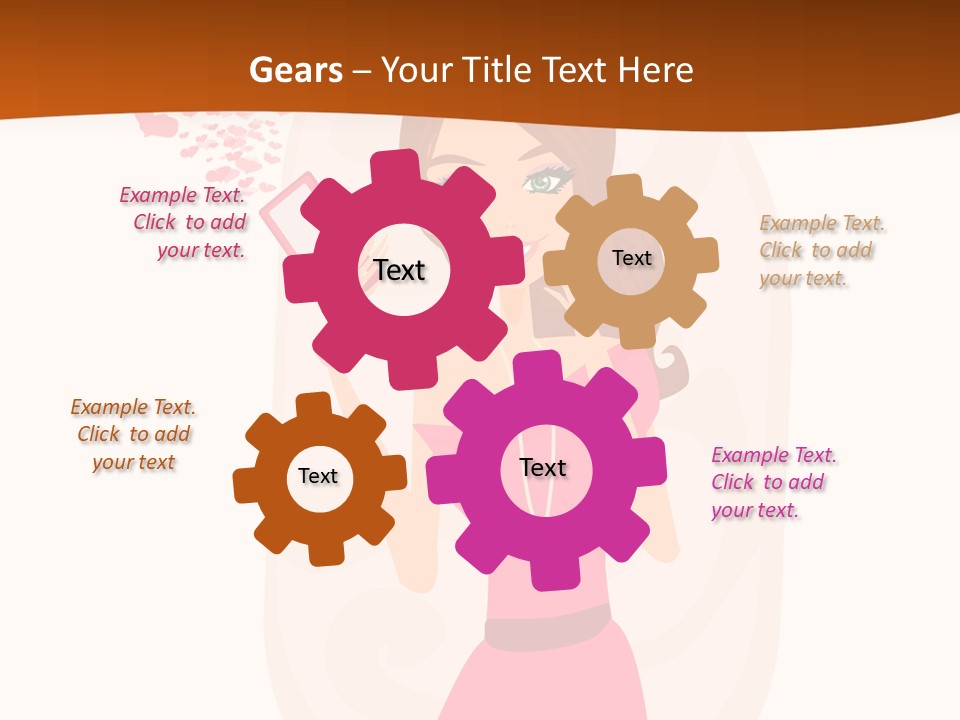 Gears – Your Title Text Here

Example Text. Click to add your text.

Text

Text

Example Text. Click to add your text.

Example Text. Click to add your text

Text

Text

Example Text. Click to add your text.